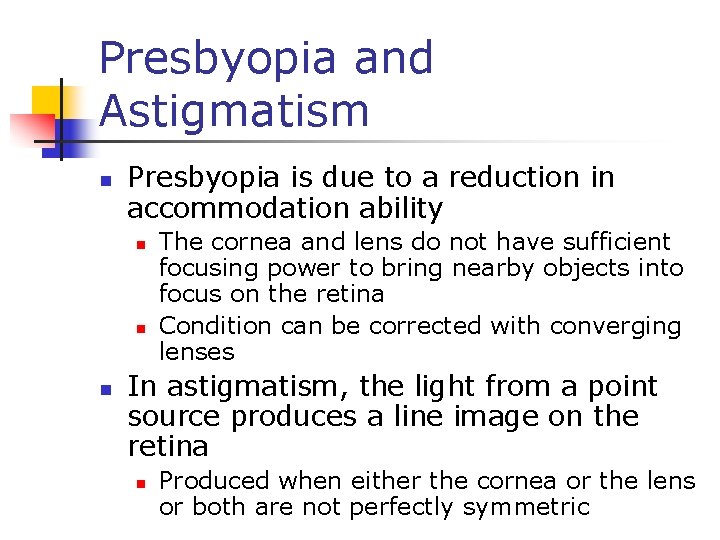 Presbyopia and Astigmatism

- Presbyopia is due to a reduction in accommodation ability
  - The cornea and lens do not have sufficient focusing power to bring nearby objects into focus on the retina
  - Condition can be corrected with converging lenses
- In astigmatism, the light from a point source produces a line image on the retina
  - Produced when either the cornea or the lens or both are not perfectly symmetric